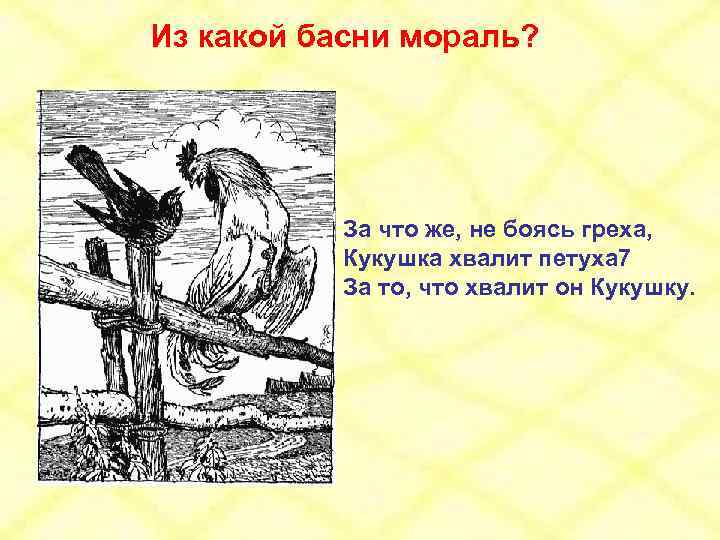 Из какой басни мораль?

За что же, не боясь греха,
Кукушка хвалит петуха7
За то, что хвалит он Кукушку.